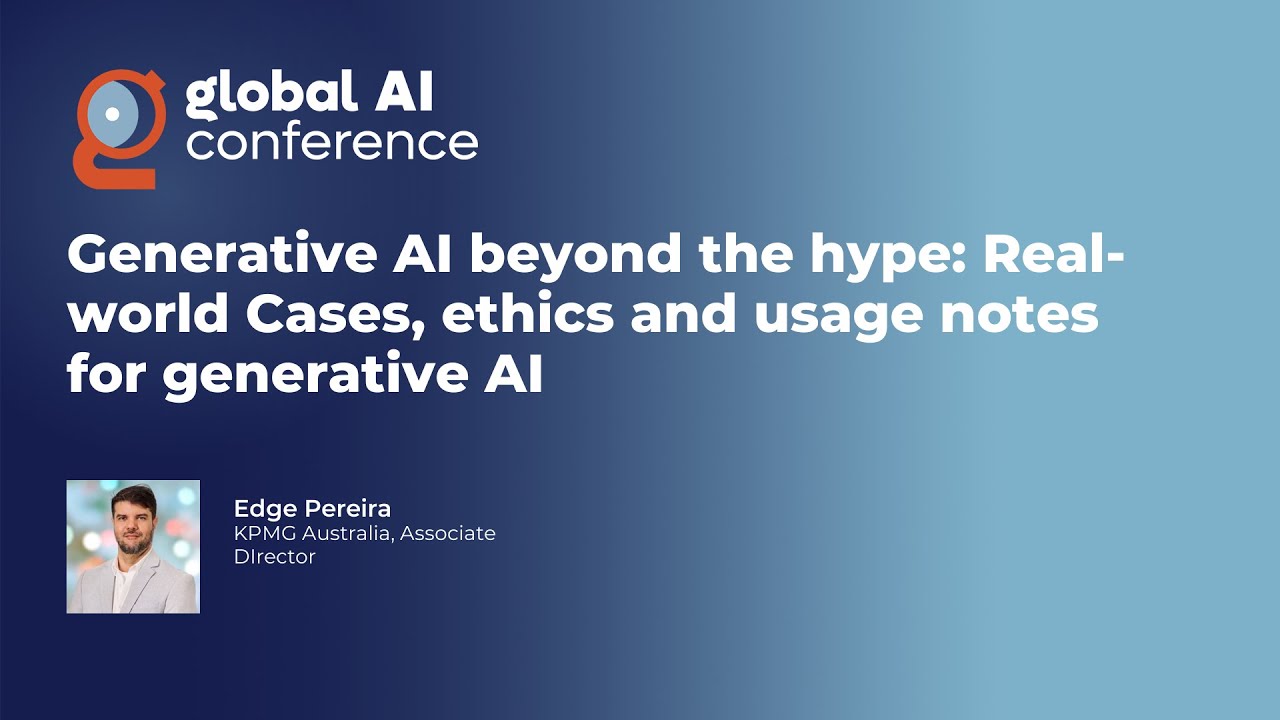 global AI conference

Generative AI beyond the hype: Real-world Cases, ethics and usage notes for generative AI

Edge Pereira
KPMG Australia, Associate DIrector